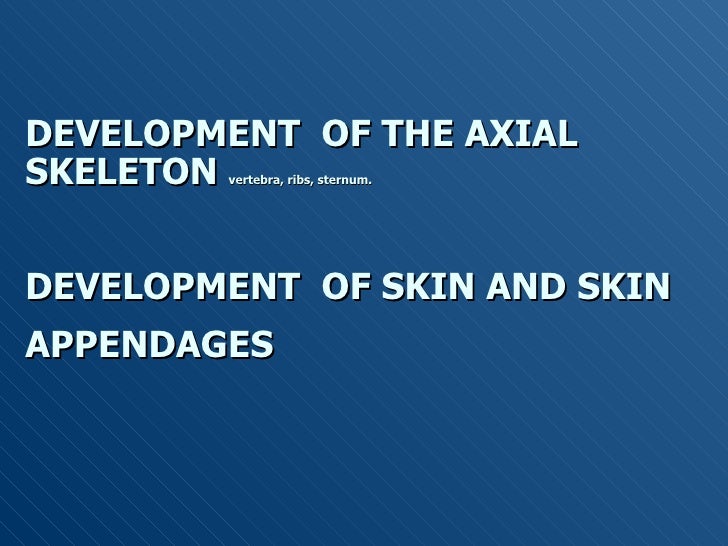 DEVELOPMENT OF THE AXIAL SKELETON vertebra, ribs, sternum.

DEVELOPMENT OF SKIN AND SKIN APPENDAGES